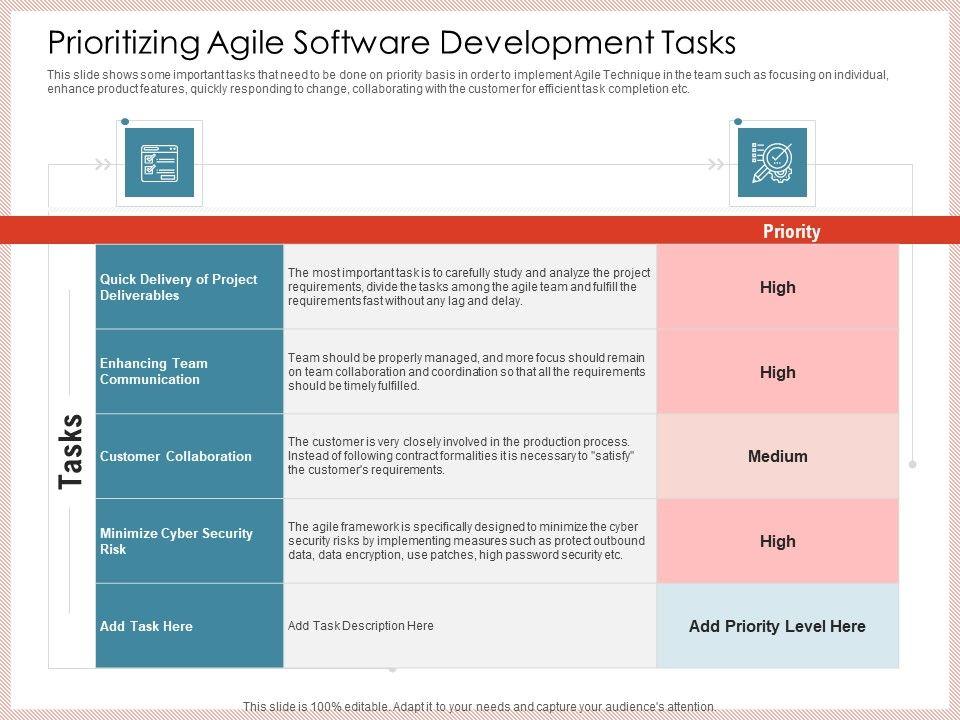 Prioritizing Agile Software Development Tasks

This slide shows some important tasks that need to be done on priority basis in order to implement Agile Technique in the team such as focusing on individual, enhance product features, quickly responding to change, collaborating with the customer for efficient task completion etc.

Tasks

| | | Priority |
|---|---|---|
| Quick Delivery of Project Deliverables | The most important task is to carefully study and analyze the project requirements, divide the tasks among the agile team and fulfill the requirements fast without any lag and delay. | High |
| Enhancing Team Communication | Team should be properly managed, and more focus should remain on team collaboration and coordination so that all the requirements should be timely fulfilled. | High |
| Customer Collaboration | The customer is very closely involved in the production process. Instead of following contract formalities it is necessary to "satisfy" the customer's requirements. | Medium |
| Minimize Cyber Security Risk | The agile framework is specifically designed to minimize the cyber security risks by implementing measures such as protect outbound data, data encryption, use patches, high password security etc. | High |
| Add Task Here | Add Task Description Here | Add Priority Level Here |

This slide is 100% editable. Adapt it to your needs and capture your audience's attention.